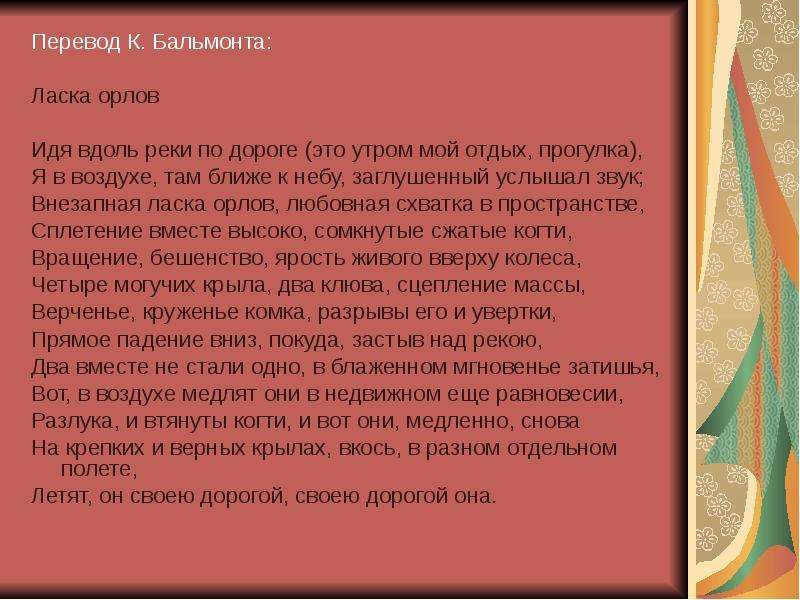 Перевод К. Бальмонта:

Ласка орлов

Идя вдоль реки по дороге (это утром мой отдых, прогулка),
Я в воздухе, там ближе к небу, заглушенный услышал звук;
Внезапная ласка орлов, любовная схватка в пространстве,
Сплетение вместе высоко, сомкнутые сжатые когти,
Вращение, бешенство, ярость живого вверху колеса,
Четыре могучих крыла, два клюва, сцепление массы,
Верченье, круженье комка, разрывы его и увертки,
Прямое падение вниз, покуда, застыв над рекою,
Два вместе не стали одно, в блаженном мгновенье затишья,
Вот, в воздухе медлят они в недвижном еще равновесии,
Разлука, и втянуты когти, и вот они, медленно, снова
На крепких и верных крылах, вкось, в разном отдельном полете,
Летят, он своею дорогой, своею дорогой она.